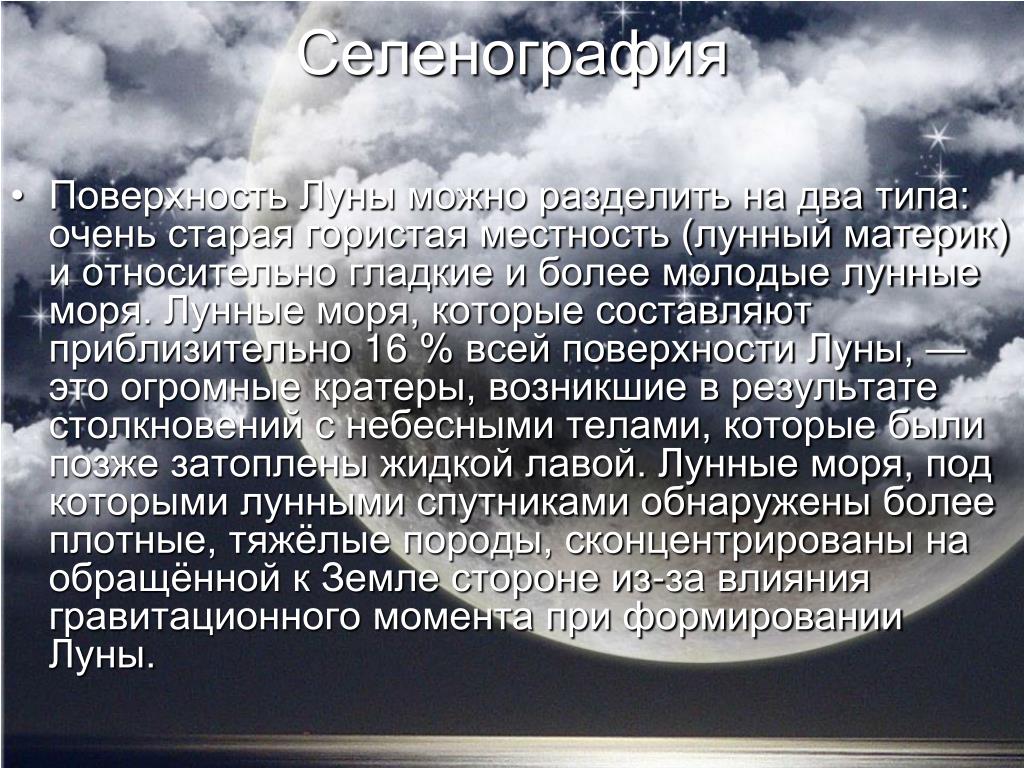 Селенография

• Поверхность Луны можно разделить на два типа: очень старая гористая местность (лунный материк) и относительно гладкие и более молодые лунные моря. Лунные моря, которые составляют приблизительно 16 % всей поверхности Луны, — это огромные кратеры, возникшие в результате столкновений с небесными телами, которые были позже затоплены жидкой лавой. Лунные моря, под которыми лунными спутниками обнаружены более плотные, тяжёлые породы, сконцентрированы на обращённой к Земле стороне из-за влияния гравитационного момента при формировании Луны.